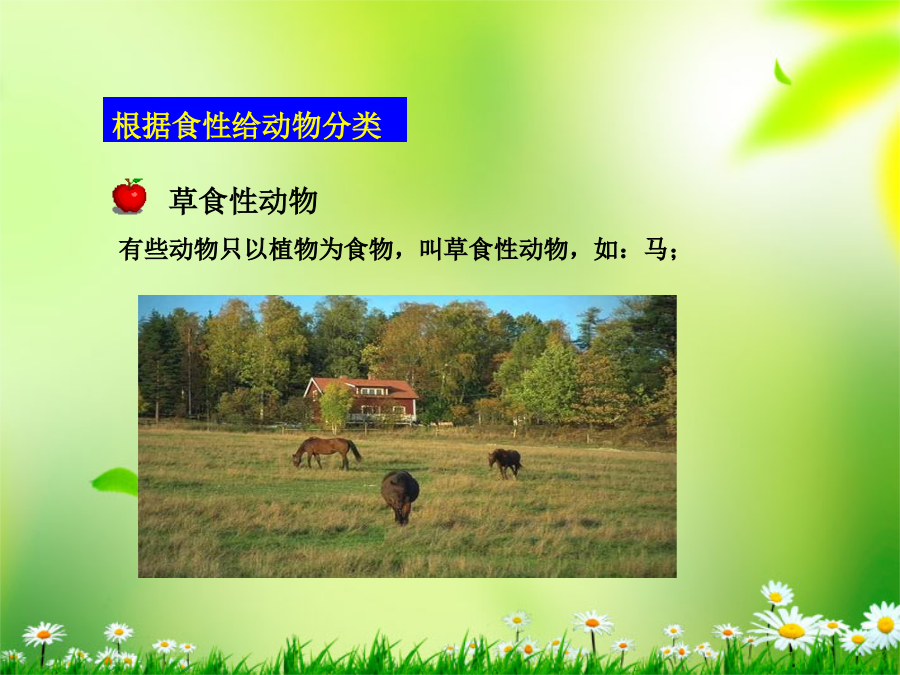 根据食性给动物分类

草食性动物

有些动物只以植物为食物，叫草食性动物，如：马；